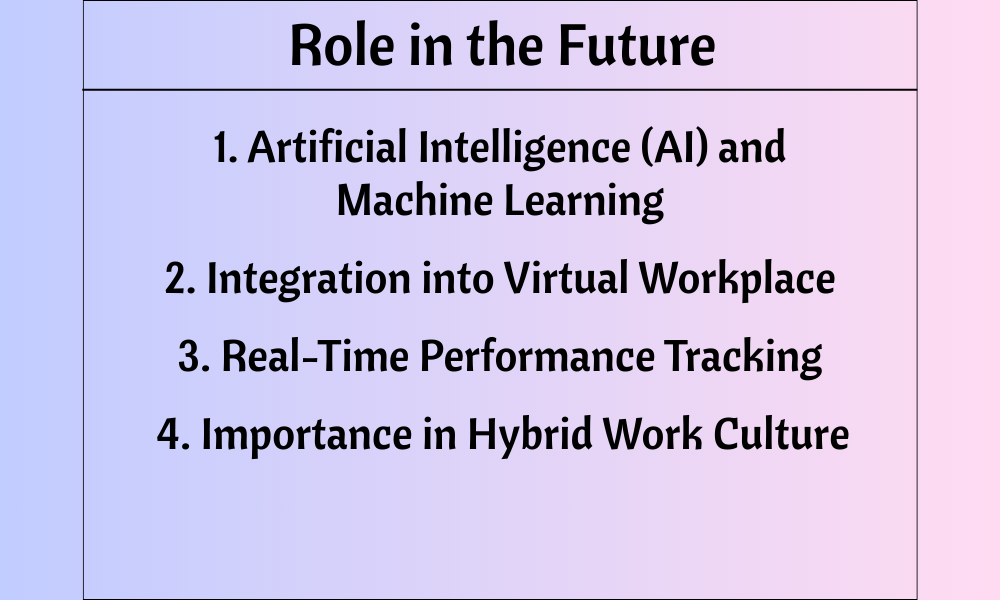 Role in the Future

1. Artificial Intelligence (AI) and Machine Learning

2. Integration into Virtual Workplace

3. Real-Time Performance Tracking

4. Importance in Hybrid Work Culture